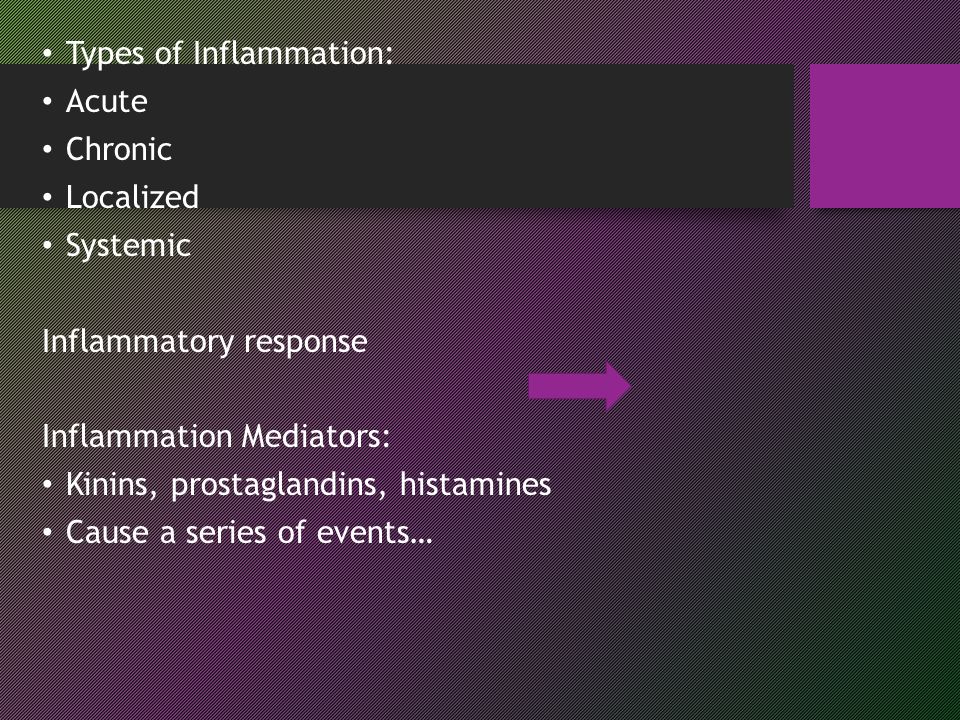 • Types of Inflammation:
• Acute
• Chronic
• Localized
• Systemic

Inflammatory response

Inflammation Mediators:
• Kinins, prostaglandins, histamines
• Cause a series of events…